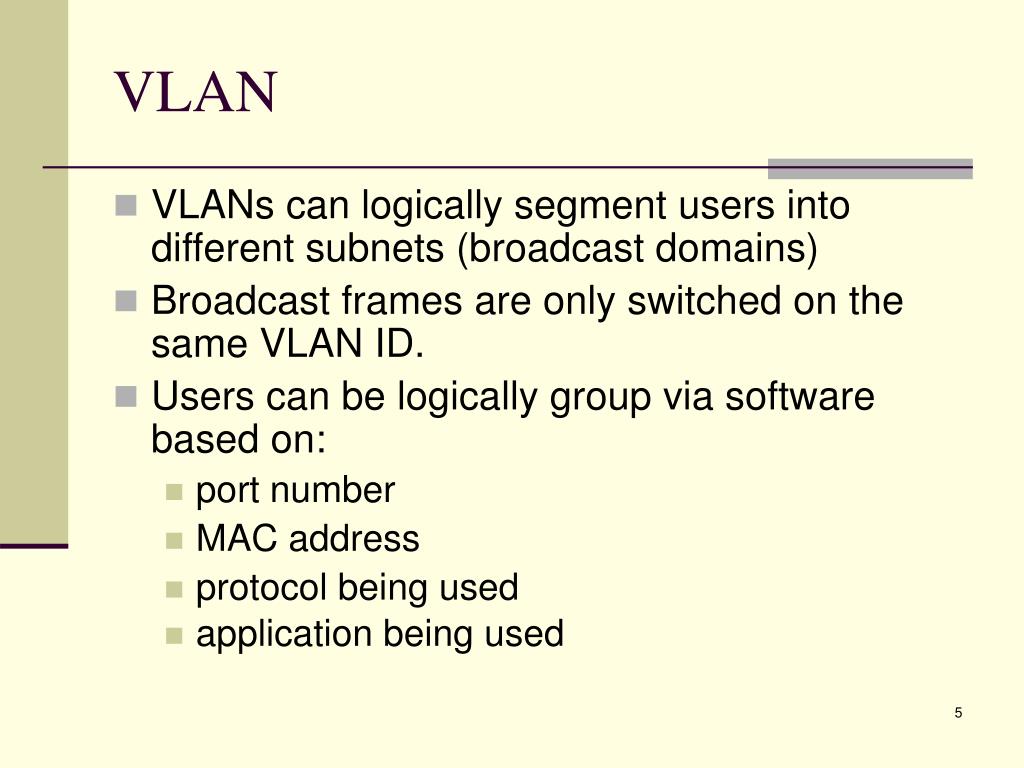 VLAN

- VLANs can logically segment users into different subnets (broadcast domains)
- Broadcast frames are only switched on the same VLAN ID.
- Users can be logically group via software based on:
  - port number
  - MAC address
  - protocol being used
  - application being used

5